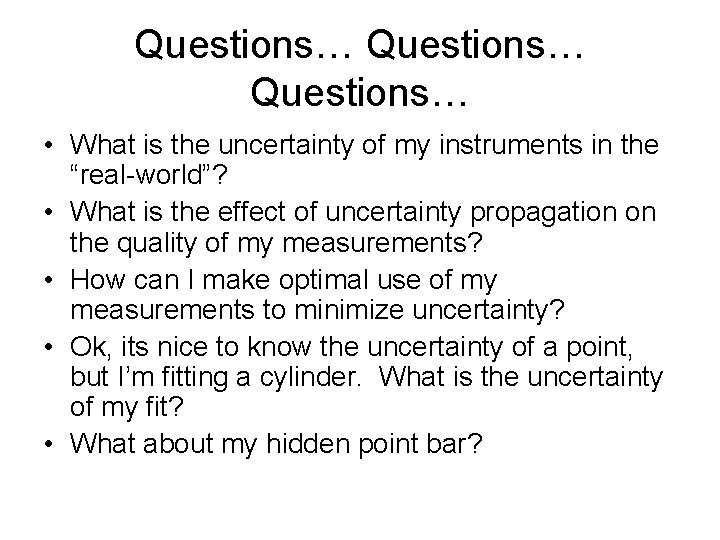 Questions… Questions… Questions…

• What is the uncertainty of my instruments in the “real-world”?
• What is the effect of uncertainty propagation on the quality of my measurements?
• How can I make optimal use of my measurements to minimize uncertainty?
• Ok, its nice to know the uncertainty of a point, but I’m fitting a cylinder. What is the uncertainty of my fit?
• What about my hidden point bar?